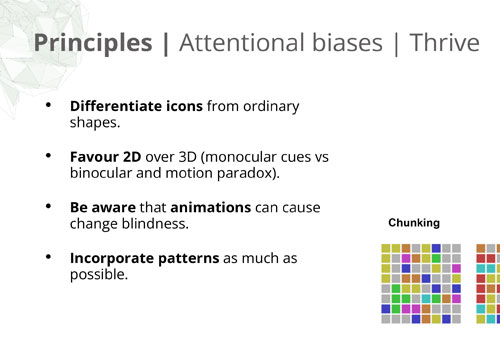 Principles | Attentional biases | Thrive

• Differentiate icons from ordinary shapes.

• Favour 2D over 3D (monocular cues vs binocular and motion paradox).

• Be aware that animations can cause change blindness.

• Incorporate patterns as much as possible.

Chunking